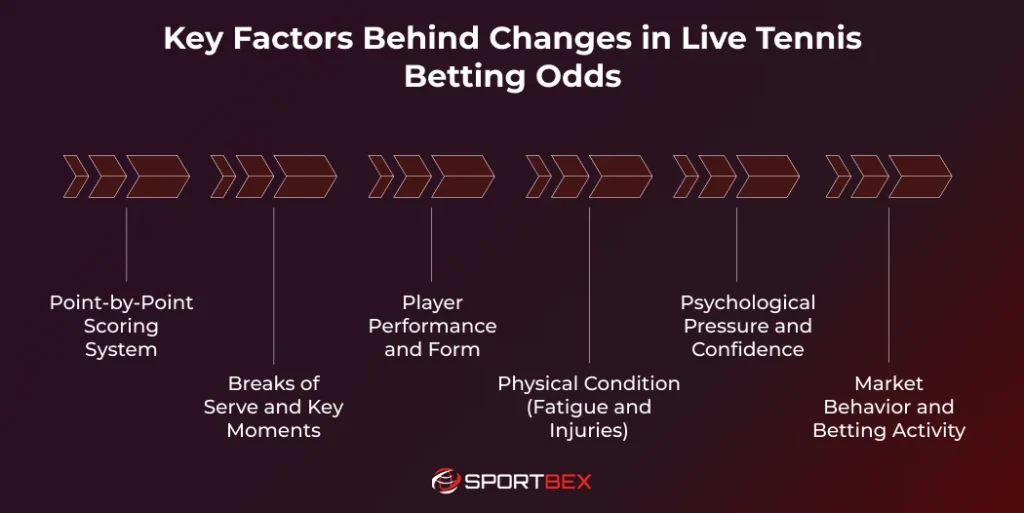 Key Factors Behind Changes in Live Tennis Betting Odds

Point-by-Point Scoring System

Breaks of Serve and Key Moments

Player Performance and Form

Physical Condition (Fatigue and Injuries)

Psychological Pressure and Confidence

Market Behavior and Betting Activity

SPORTBEX